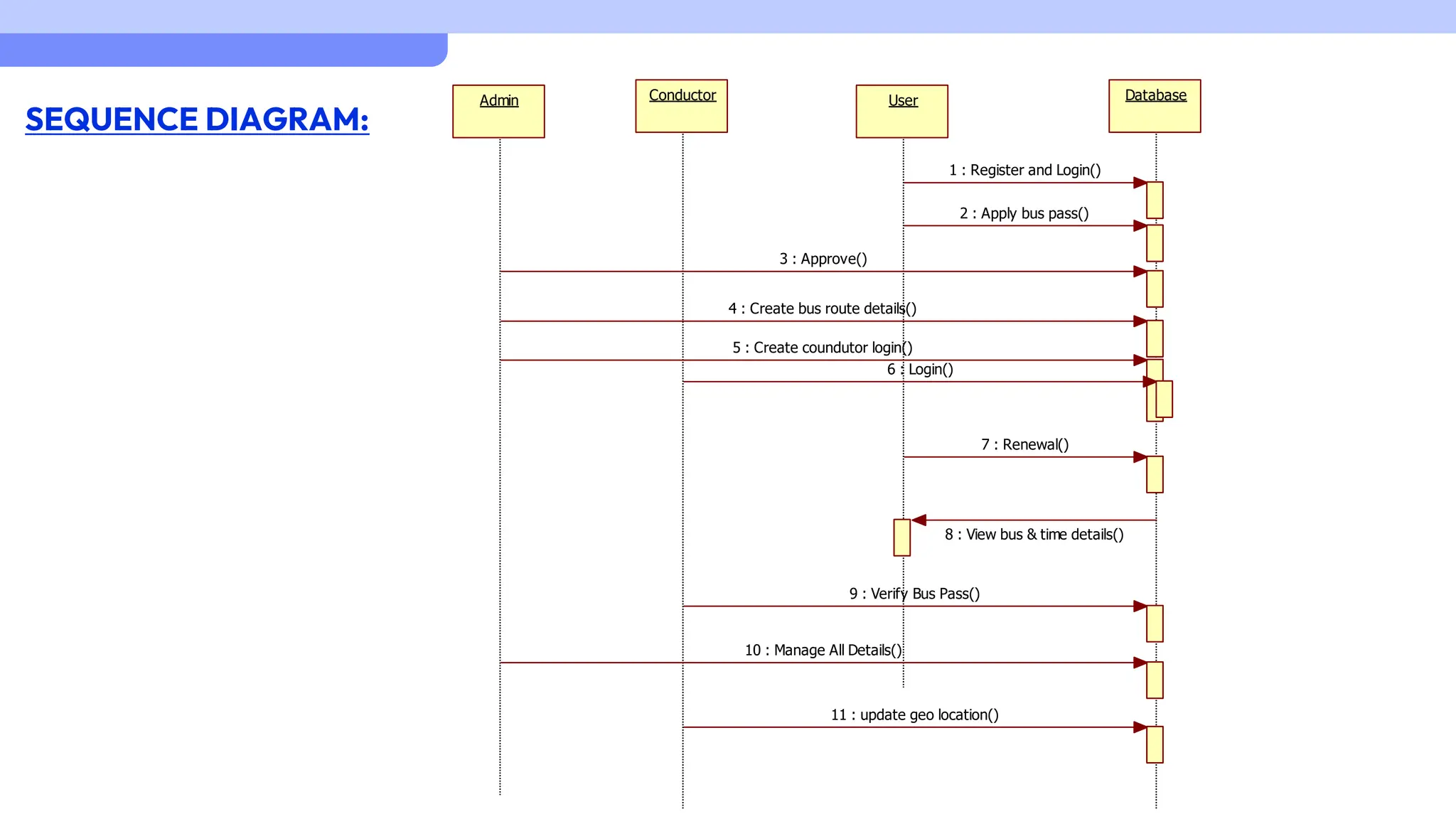 SEQUENCE DIAGRAM:

Admin

Conductor

User

Database

1 : Register and Login()

2 : Apply bus pass()

3 : Approve()

4 : Create bus route details()

5 : Create coundutor login()

6 : Login()

7 : Renewal()

8 : View bus & time details()

9 : Verify Bus Pass()

10 : Manage All Details()

11 : update geo location()